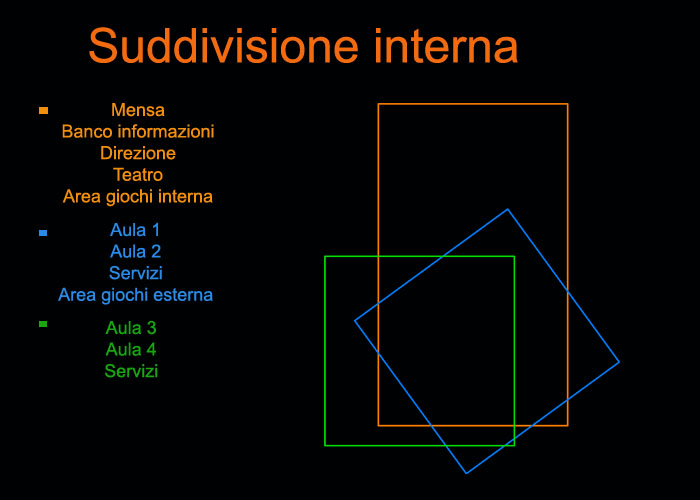 Suddivisione interna

Mensa
Banco informazioni
Direzione
Teatro
Area giochi interna

Aula 1
Aula 2
Servizi
Area giochi esterna

Aula 3
Aula 4
Servizi